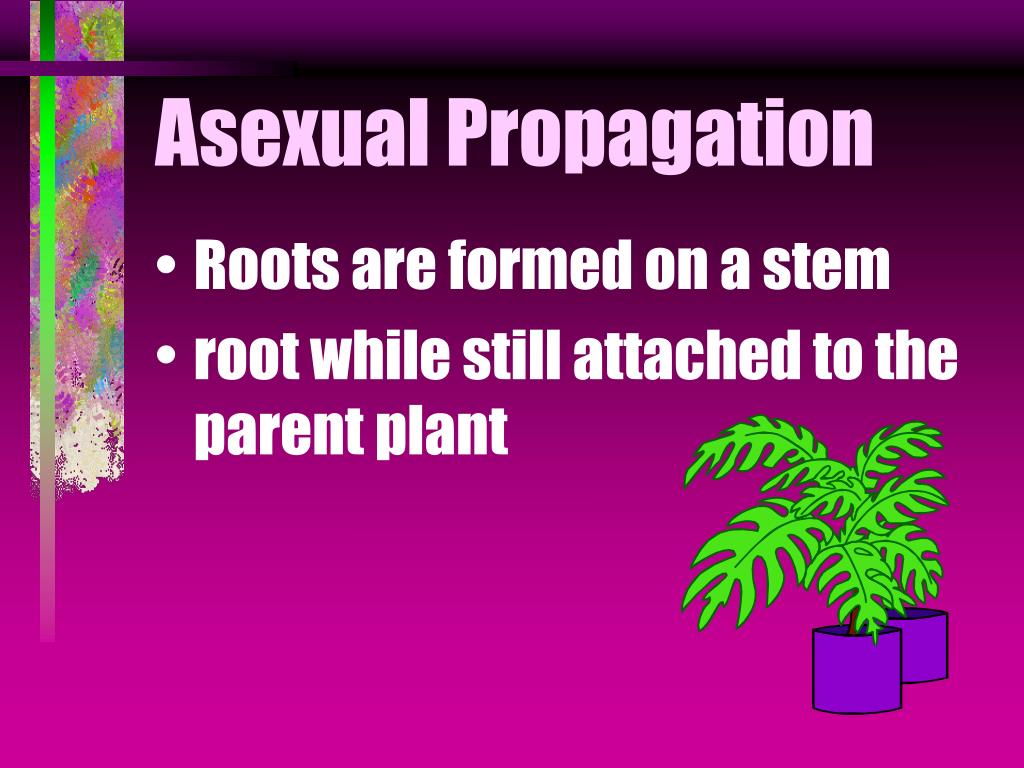 Asexual Propagation

• Roots are formed on a stem
• root while still attached to the parent plant